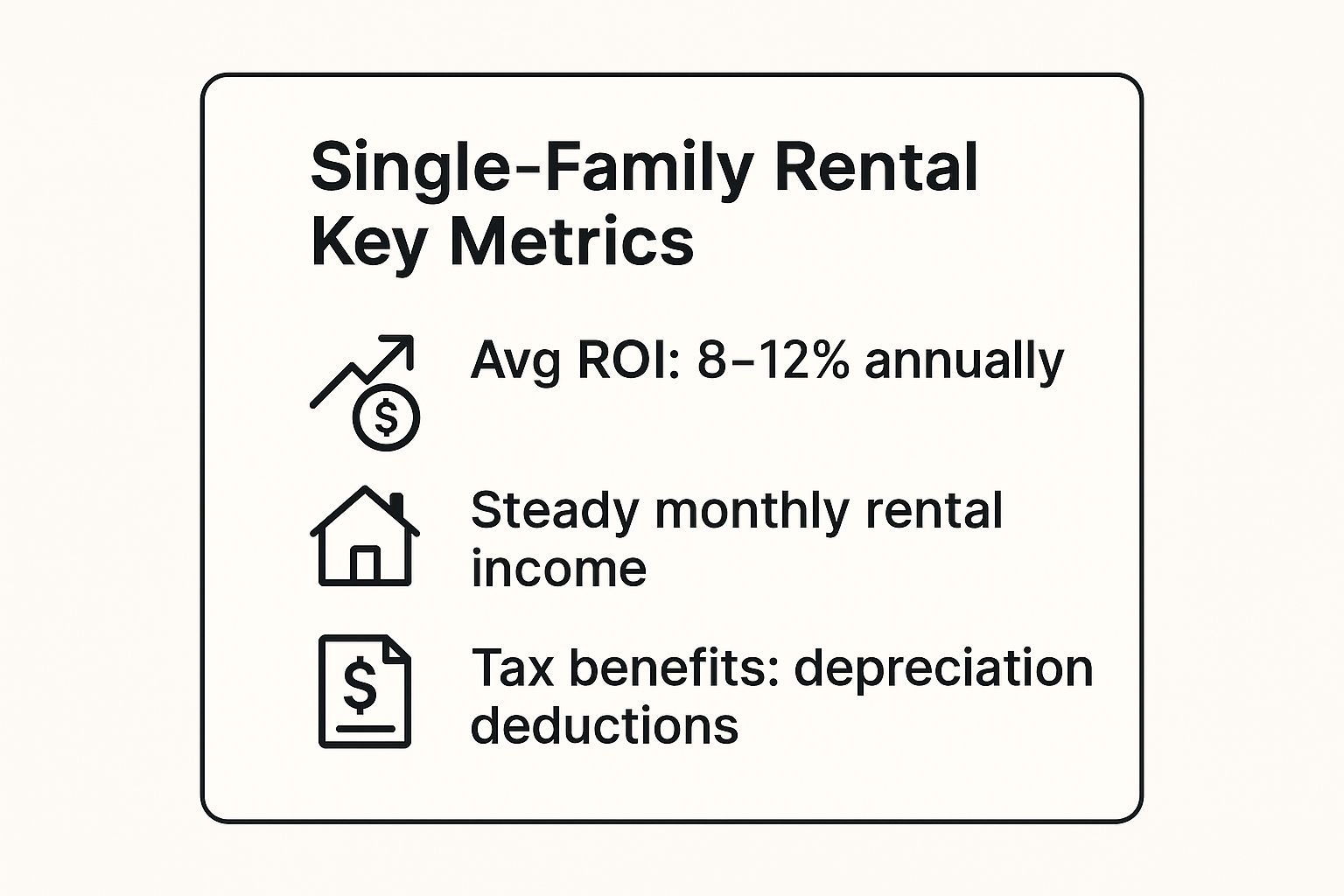 Single-Family Rental Key Metrics

Avg ROI: 8–12% annually

Steady monthly rental income

Tax benefits: depreciation deductions